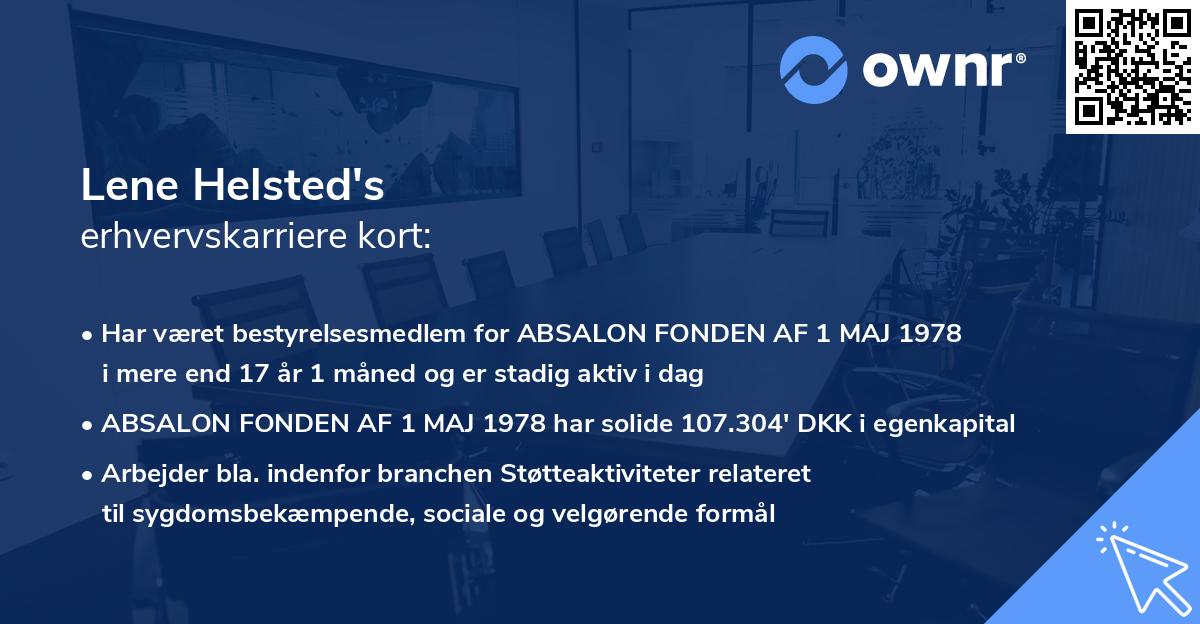 ownr®

Lene Helsted's
erhvervskarriere kort:

• Har været bestyrelsesmedlem for ABSALON FONDEN AF 1 MAJ 1978 i mere end 17 år 1 måned og er stadig aktiv i dag

• ABSALON FONDEN AF 1 MAJ 1978 har solide 107.304' DKK i egenkapital

• Arbejder bla. indenfor branchen Støtteaktiviteter relateret til sygdomsbekæmpende, sociale og velgørende formål